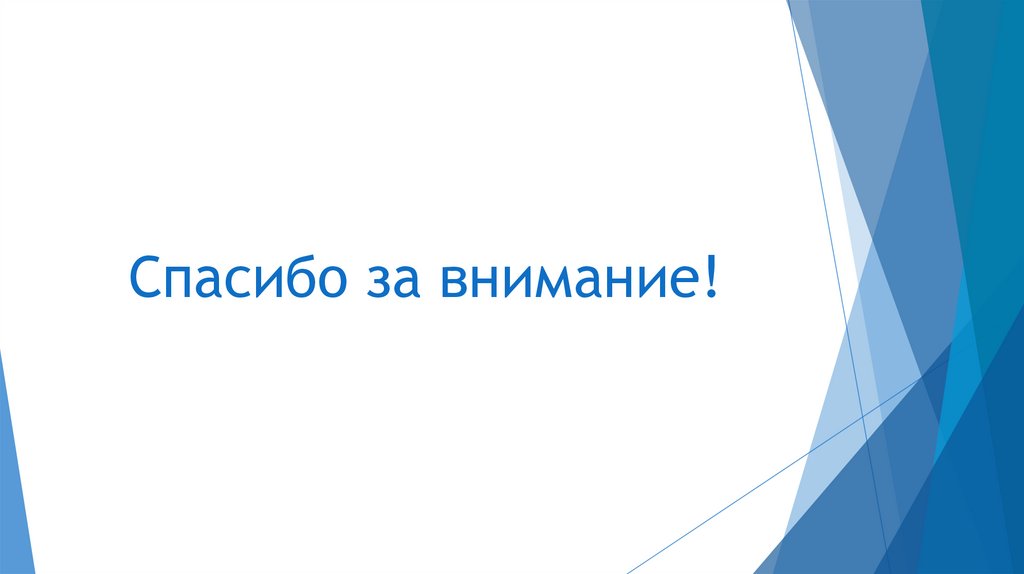 Спасибо за внимание!